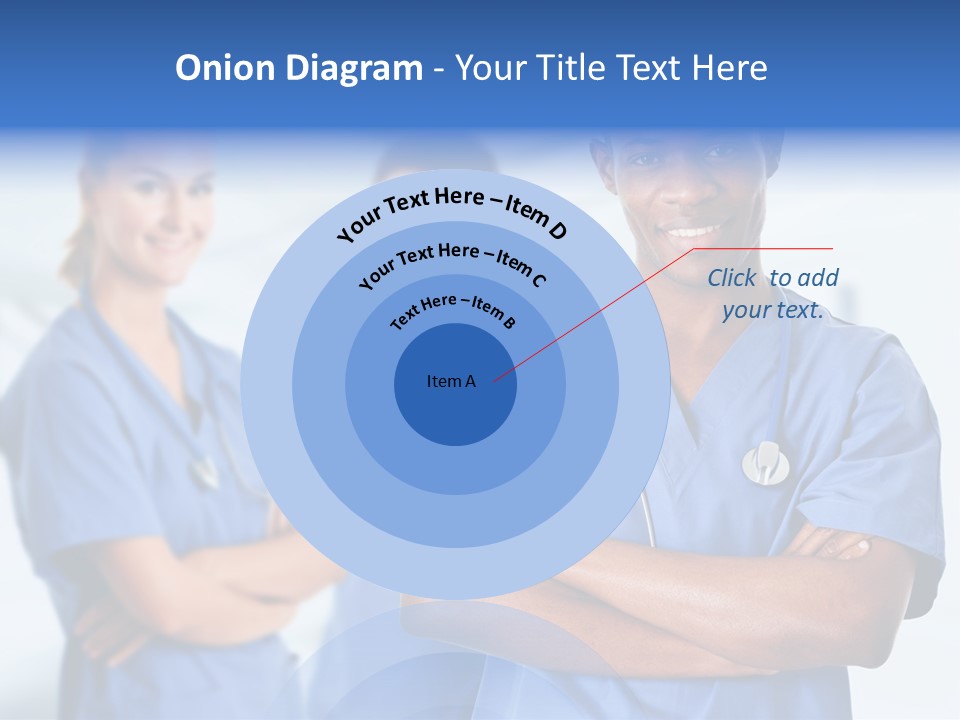 Onion Diagram - Your Title Text Here

Your Text Here – Item D

Your Text Here – Item C

Text Here – Item B

Item A

Click to add your text.